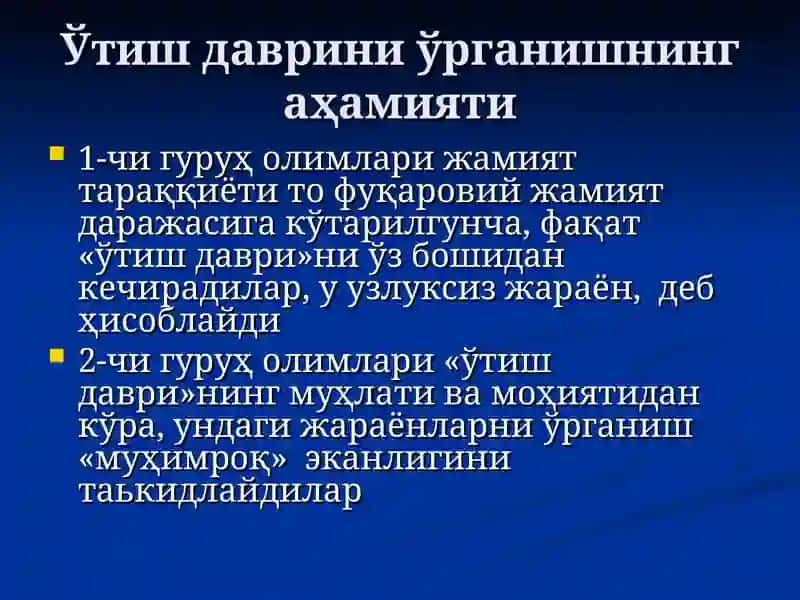 Ўтиш даврини ўрганишнинг аҳамияти

1-чи гуруҳ олимлари жамият тараққиёти то фуқаровий жамият даражасига кўтарилгунча, фақат «ўтиш даври»ни ўз бошидан кечирадилар, у узлуксиз жараён, деб ҳисоблайди

2-чи гуруҳ олимлари «ўтиш даври»нинг муҳлати ва моҳиятидан кўра, ундаги жараёнларни ўрганиш «муҳимроқ» эканлигини таькидлайдилар